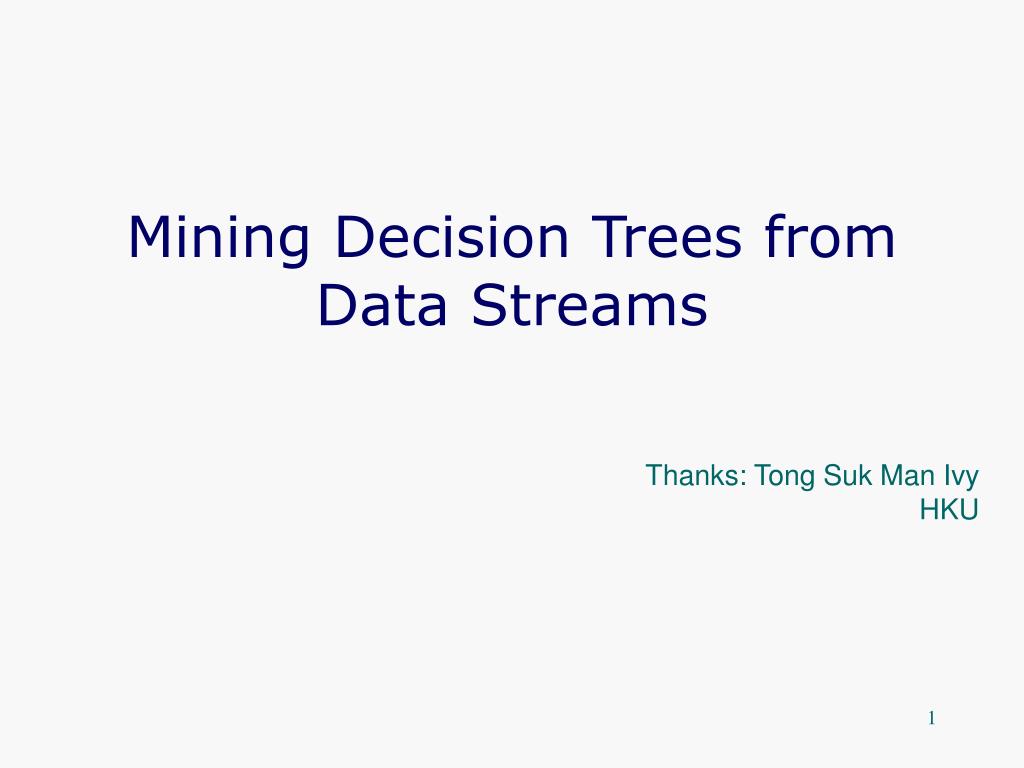 Mining Decision Trees from Data Streams

Thanks: Tong Suk Man Ivy
HKU

1